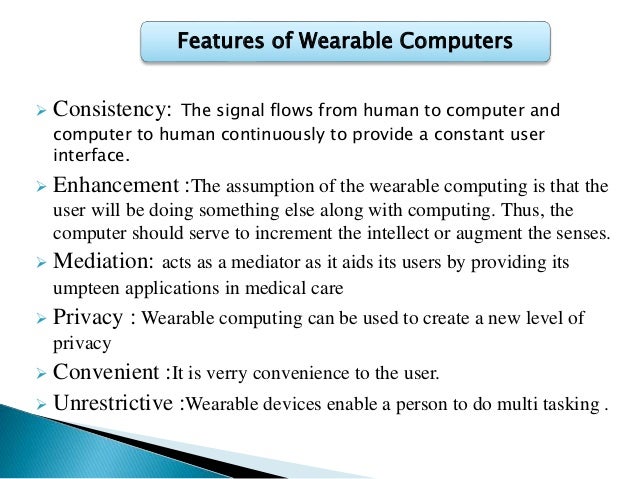 Features of Wearable Computers

➢ Consistency: The signal flows from human to computer and computer to human continuously to provide a constant user interface.

➢ Enhancement :The assumption of the wearable computing is that the user will be doing something else along with computing. Thus, the computer should serve to increment the intellect or augment the senses.

➢ Mediation: acts as a mediator as it aids its users by providing its umpteen applications in medical care

➢ Privacy : Wearable computing can be used to create a new level of privacy

➢ Convenient :It is verry convenience to the user.

➢ Unrestrictive :Wearable devices enable a person to do multi tasking .